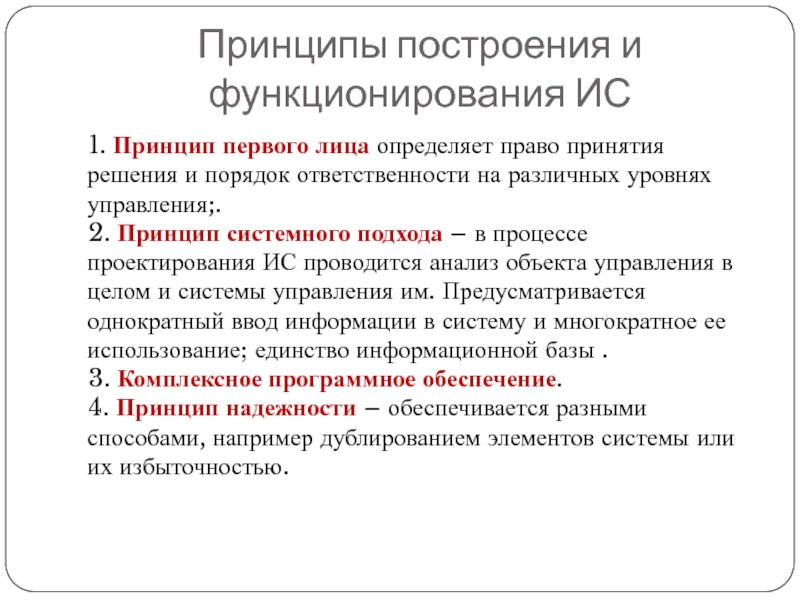 Принципы построения и функционирования ИС

1. Принцип первого лица определяет право принятия решения и порядок ответственности на различных уровнях управления;.
2. Принцип системного подхода – в процессе проектирования ИС проводится анализ объекта управления в целом и системы управления им. Предусматривается однократный ввод информации в систему и многократное ее использование; единство информационной базы .
3. Комплексное программное обеспечение.
4. Принцип надежности – обеспечивается разными способами, например дублированием элементов системы или их избыточностью.